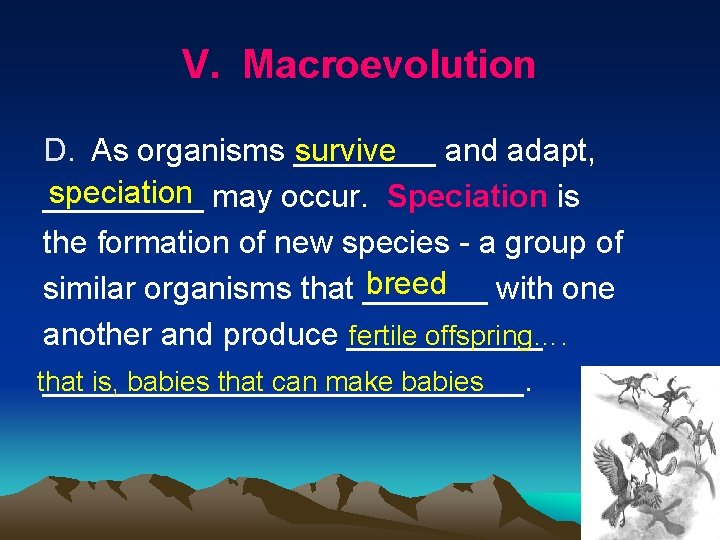 V. Macroevolution

D. As organisms survive and adapt, speciation may occur. Speciation is the formation of new species - a group of similar organisms that breed with one another and produce fertile offspring…. that is, babies that can make babies.